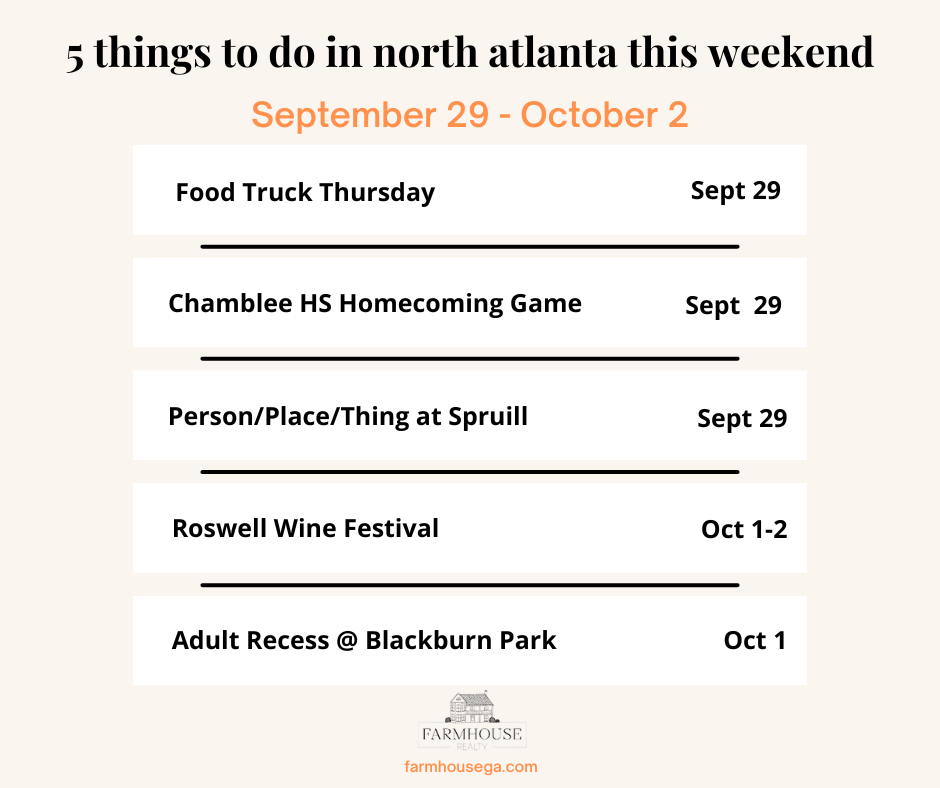 5 things to do in north atlanta this weekend

September 29 - October 2

Food Truck Thursday Sept 29

Chamblee HS Homecoming Game Sept 29

Person/Place/Thing at Spruill Sept 29

Roswell Wine Festival Oct 1-2

Adult Recess @ Blackburn Park Oct 1

FARMHOUSE
REALTY

farmhousega.com